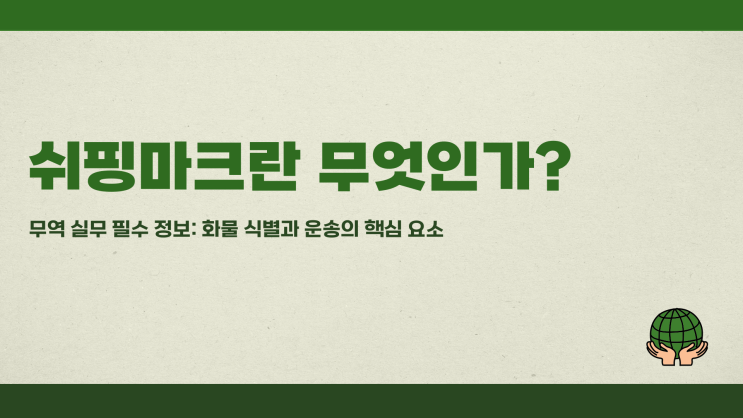 쉬핑마크란 무엇인가?

무역 실무 필수 정보: 화물 식별과 운송의 핵심 요소